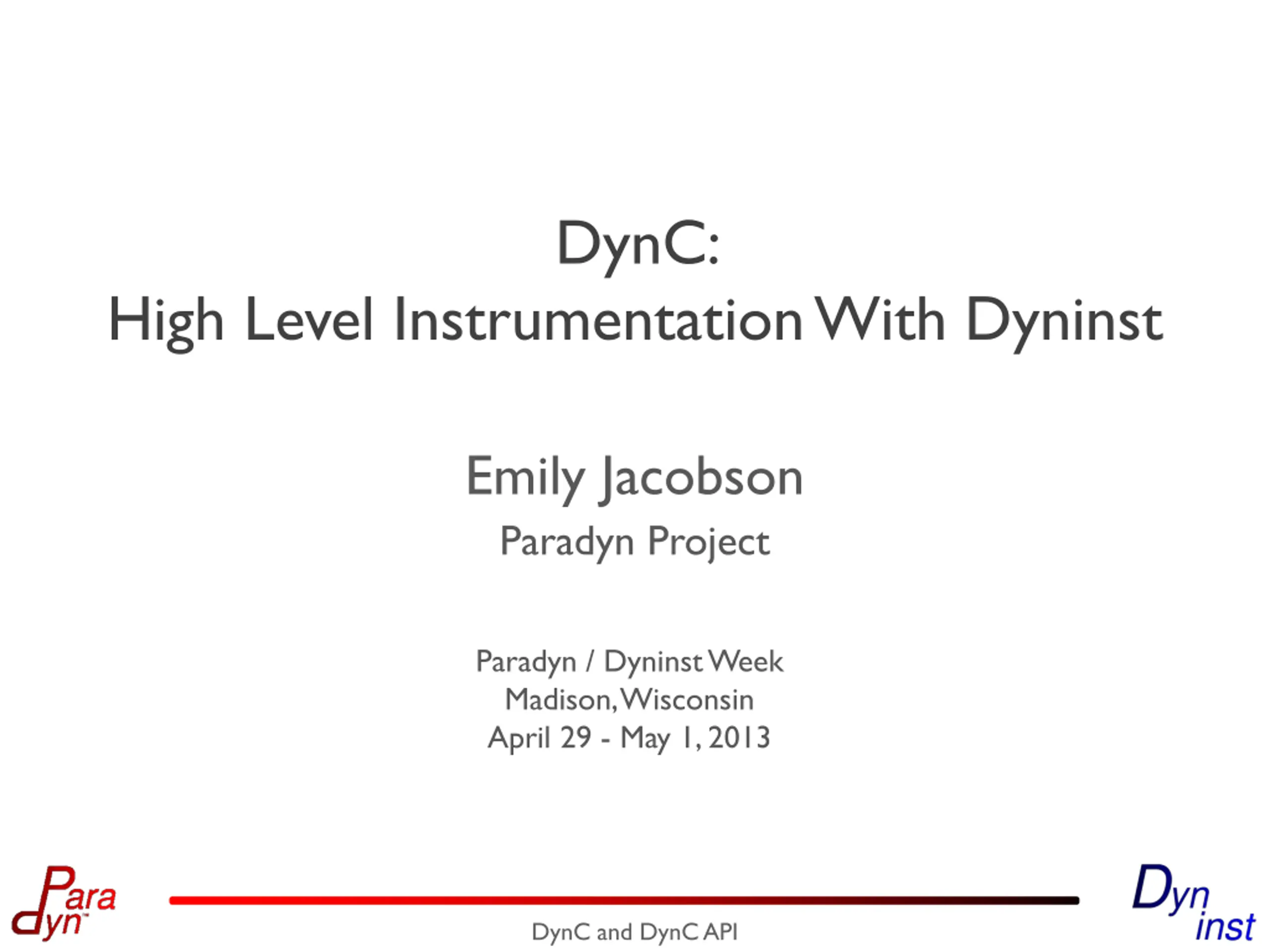 DynC:
High Level Instrumentation With Dyninst

Emily Jacobson
Paradyn Project

Paradyn / Dyninst Week
Madison, Wisconsin
April 29 - May 1, 2013

Para dyn

DynC and DynC API

Dyn inst